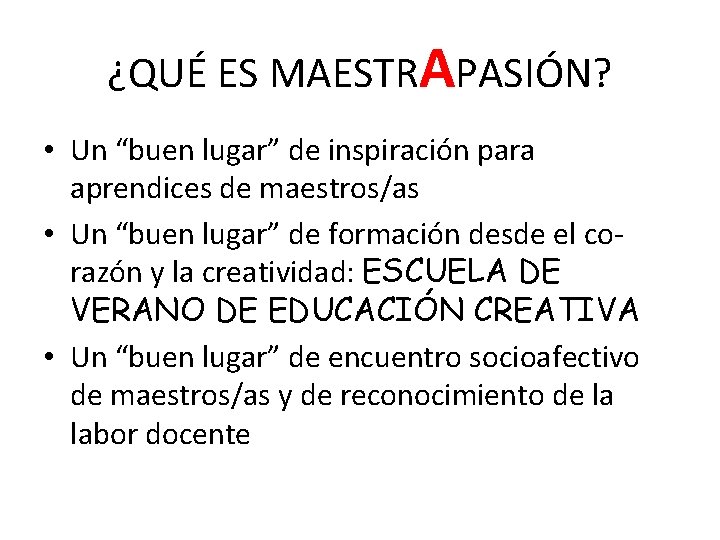 ¿QUÉ ES MAESTRAPASIÓN?

• Un “buen lugar” de inspiración para aprendices de maestros/as
• Un “buen lugar” de formación desde el corazón y la creatividad: ESCUELA DE VERANO DE EDUCACIÓN CREATIVA
• Un “buen lugar” de encuentro socioafectivo de maestros/as y de reconocimiento de la labor docente